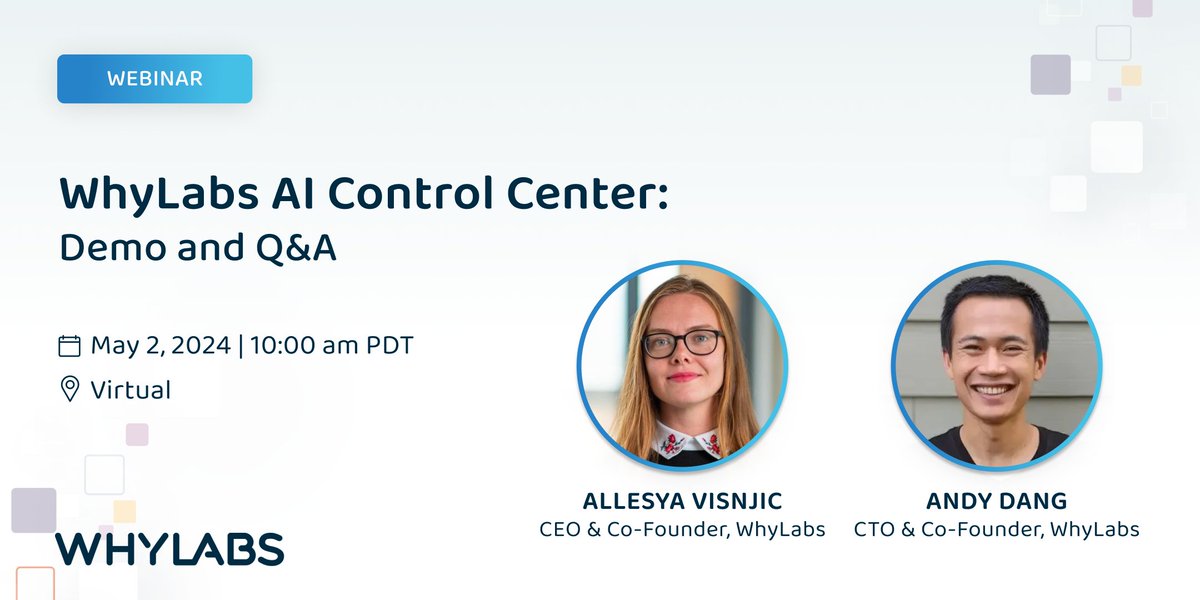 WEBINAR

WhyLabs AI Control Center:
Demo and Q&A

May 2, 2024 | 10:00 am PDT
Virtual

ALLESYA VISNJIC
CEO & Co-Founder, WhyLabs

ANDY DANG
CTO & Co-Founder, WhyLabs

WHYLABS